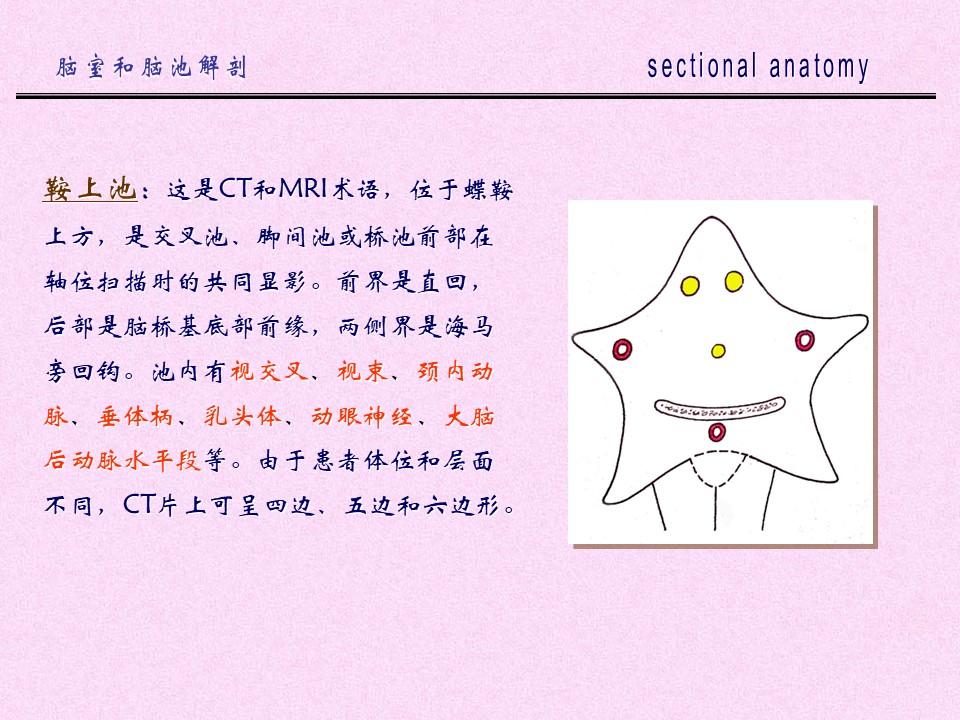 脑室和脑池解剖

sectional anatomy

鞍上池：这是CT和MRI术语，位于蝶鞍上方，是交叉池、脚间池或桥池前部在轴位扫描时的共同显影。前界是直回，后部是脑桥基底部前缘，两侧界是海马旁回钩。池内有视交叉、视束、颈内动脉、垂体柄、乳头体、动眼神经、大脑后动脉水平段等。由于患者体位和层面不同，CT片上可呈四边、五边和六边形。